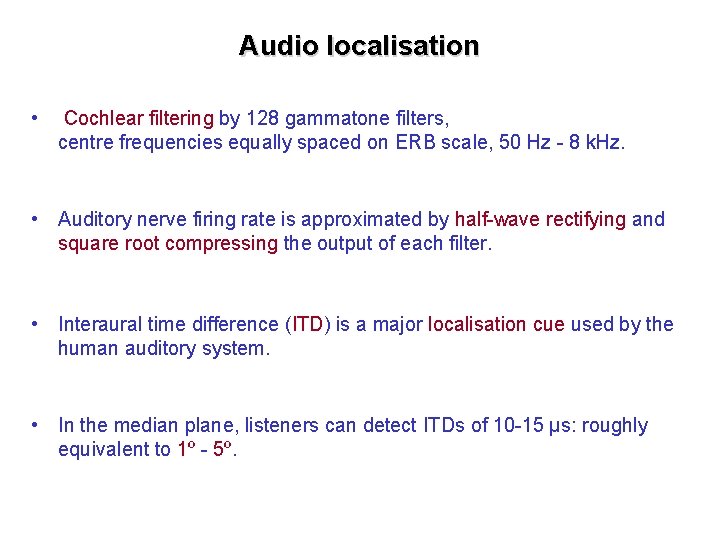 Audio localisation

• Cochlear filtering by 128 gammatone filters, centre frequencies equally spaced on ERB scale, 50 Hz - 8 kHz.

• Auditory nerve firing rate is approximated by half-wave rectifying and square root compressing the output of each filter.

• Interaural time difference (ITD) is a major localisation cue used by the human auditory system.

• In the median plane, listeners can detect ITDs of 10-15 μs: roughly equivalent to 1º - 5º.